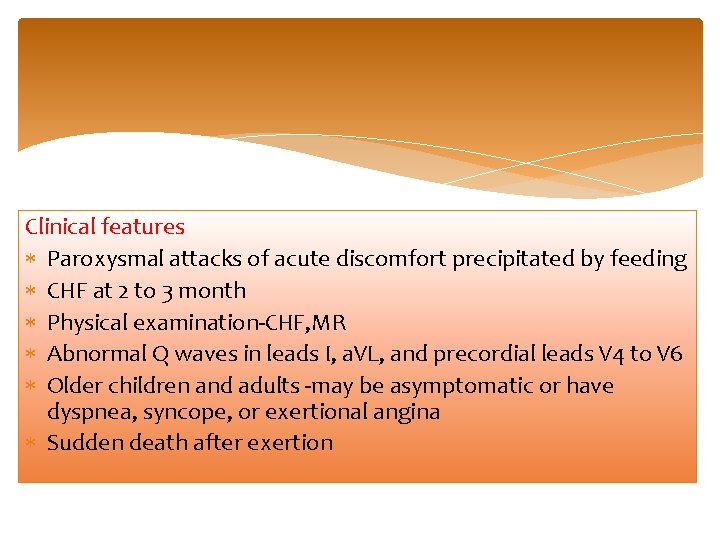 Clinical features

* Paroxysmal attacks of acute discomfort precipitated by feeding
* CHF at 2 to 3 month
* Physical examination-CHF,MR
* Abnormal Q waves in leads I, aVL, and precordial leads V4 to V6
* Older children and adults -may be asymptomatic or have dyspnea, syncope, or exertional angina
* Sudden death after exertion